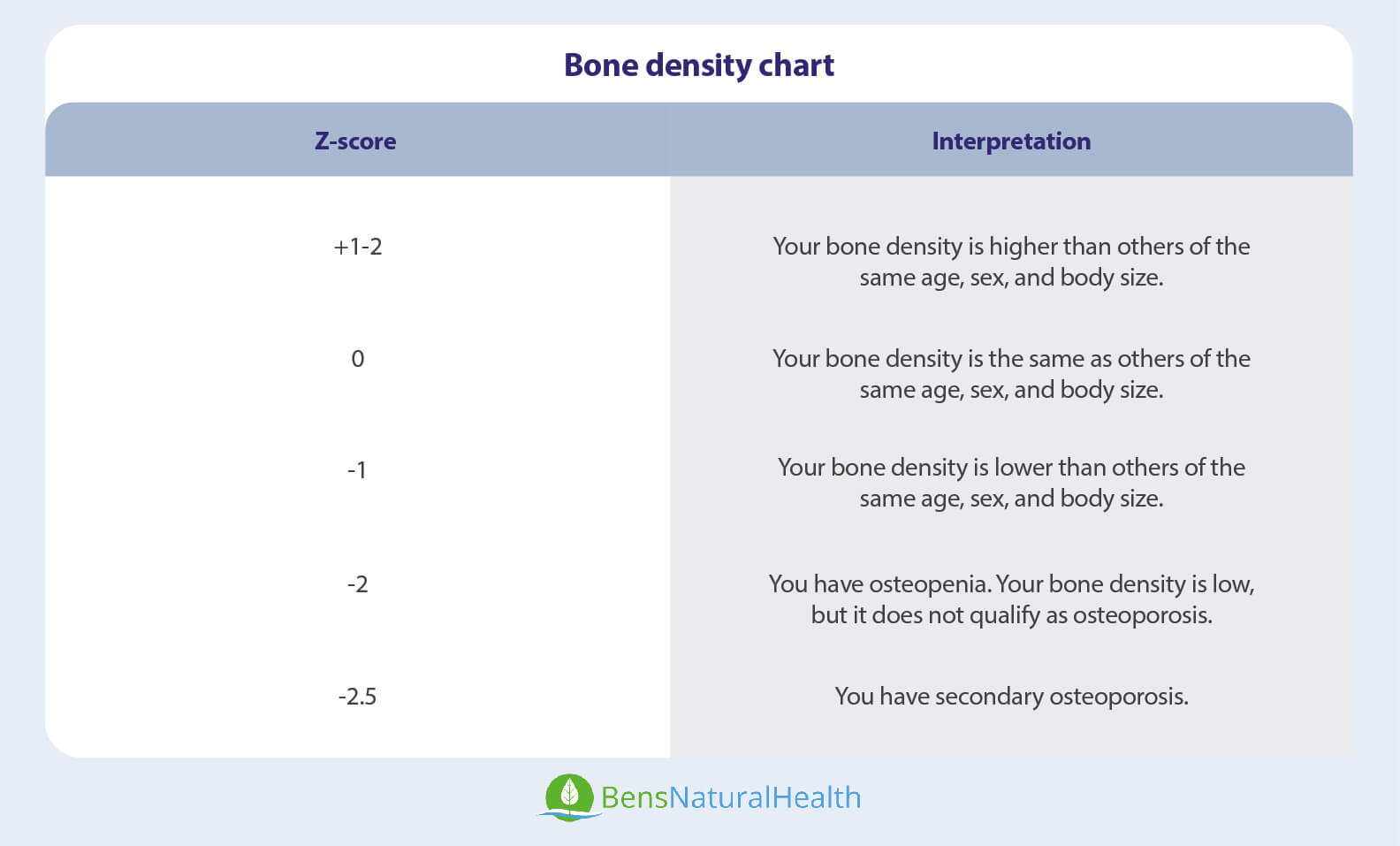 Bone density chart

| Z-score | Interpretation |
|---|---|
| +1-2 | Your bone density is higher than others of the same age, sex, and body size. |
| 0 | Your bone density is the same as others of the same age, sex, and body size. |
| -1 | Your bone density is lower than others of the same age, sex, and body size. |
| -2 | You have osteopenia. Your bone density is low, but it does not qualify as osteoporosis. |
| -2.5 | You have secondary osteoporosis. |

BensNaturalHealth